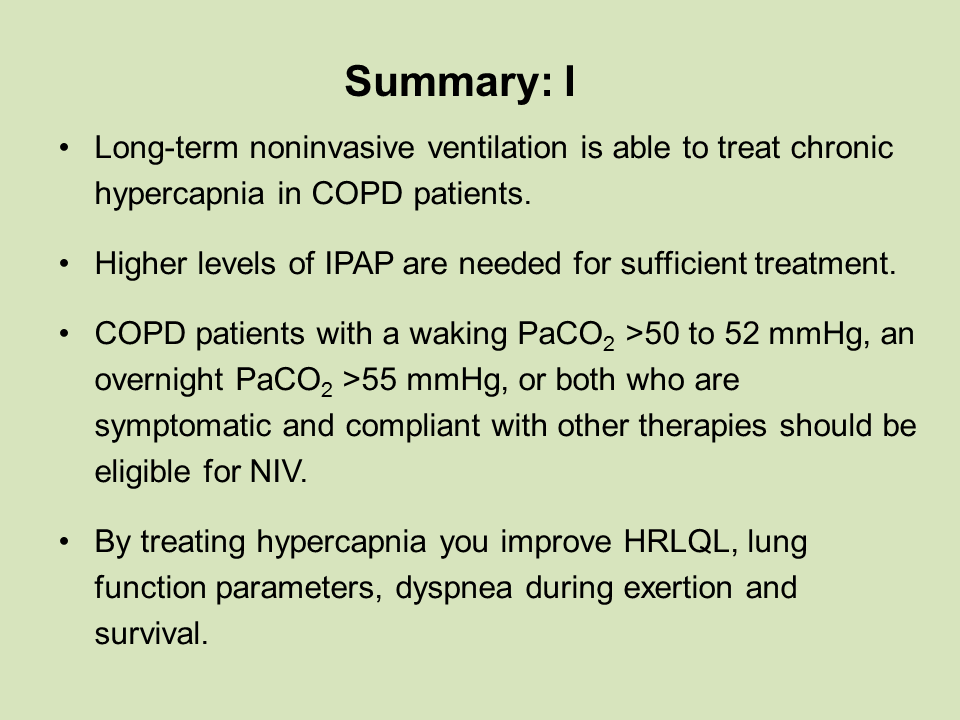 Summary: I

• Long-term noninvasive ventilation is able to treat chronic hypercapnia in COPD patients.

• Higher levels of IPAP are needed for sufficient treatment.

• COPD patients with a waking $PaCO_2$ >50 to 52 mmHg, an overnight $PaCO_2$ >55 mmHg, or both who are symptomatic and compliant with other therapies should be eligible for NIV.

• By treating hypercapnia you improve HRLQL, lung function parameters, dyspnea during exertion and survival.